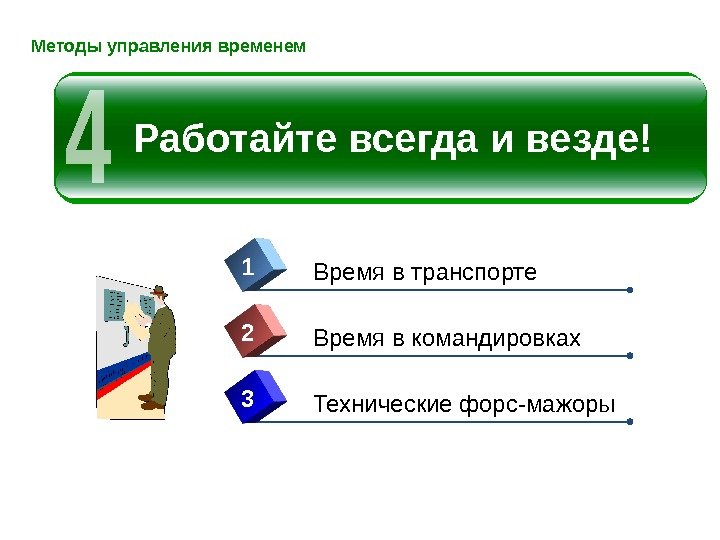 Методы управления временем

4 Работайте всегда и везде!

1 Время в транспорте

2 Время в командировках

3 Технические форс-мажоры